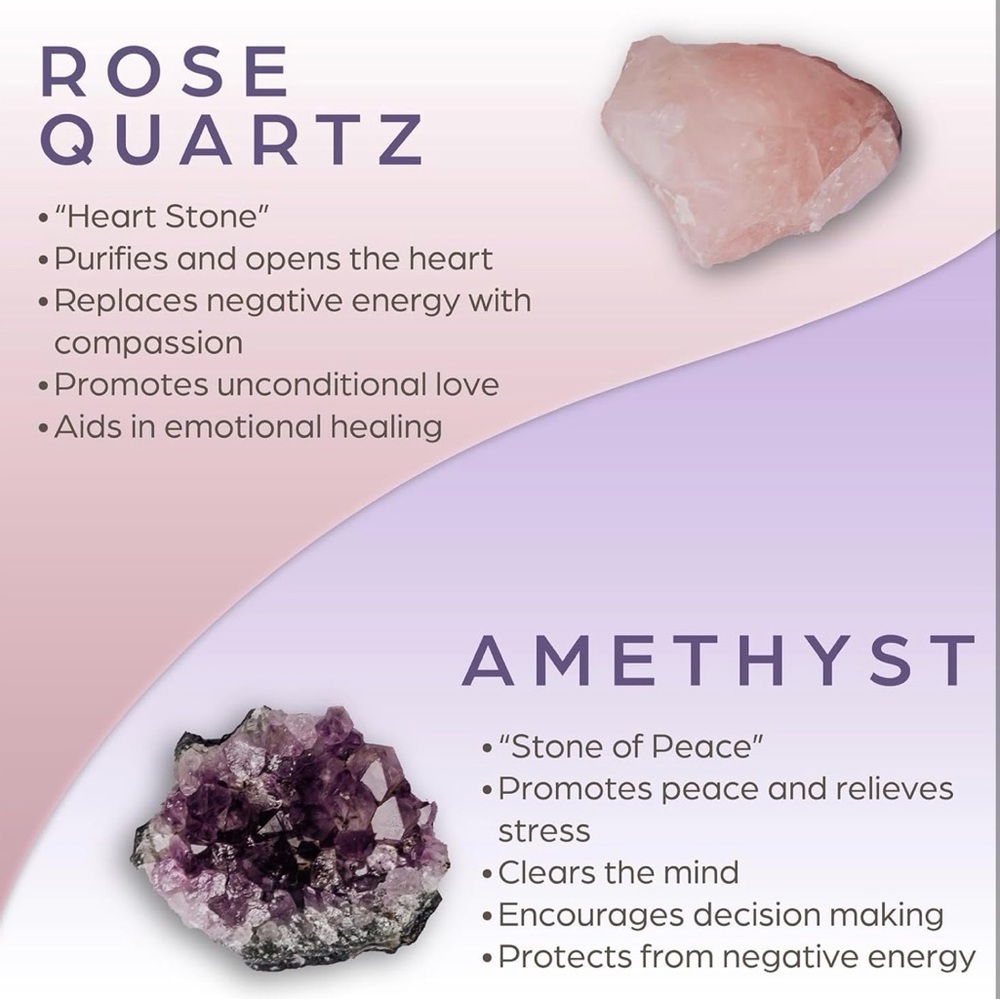 ROSE QUARTZ

• "Heart Stone"
• Purifies and opens the heart
• Replaces negative energy with compassion
• Promotes unconditional love
• Aids in emotional healing

AMETHYST

• "Stone of Peace"
• Promotes peace and relieves stress
• Clears the mind
• Encourages decision making
• Protects from negative energy